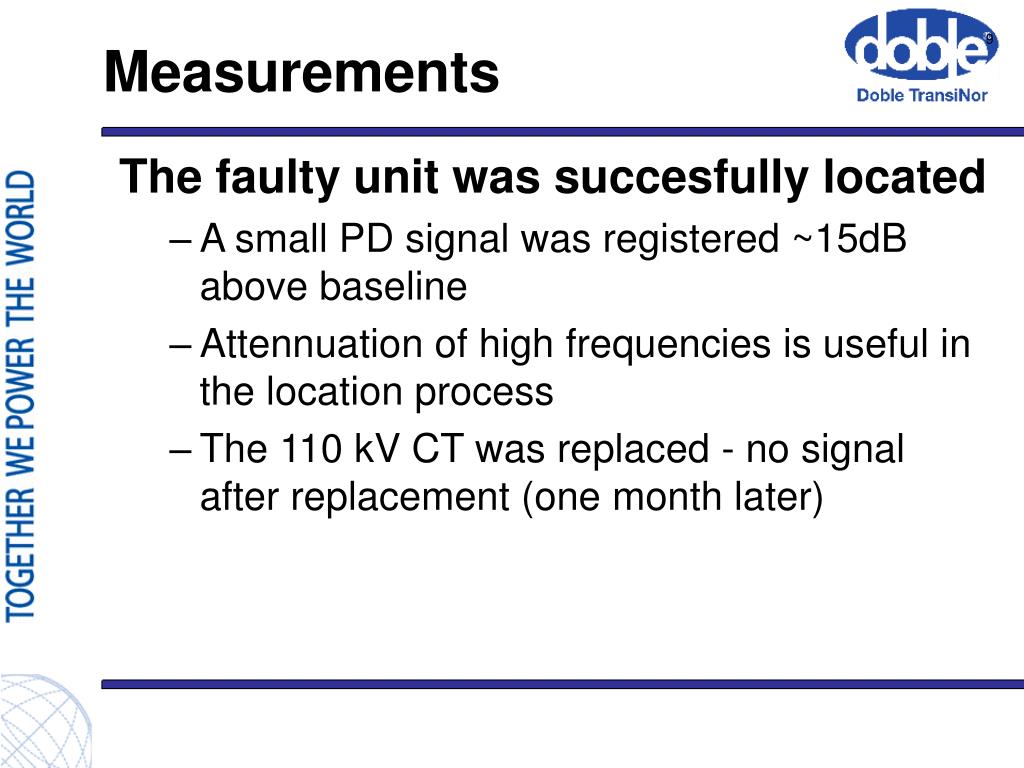 Measurements

doble
Doble TransiNor

TOGETHER WE POWER THE WORLD

The faulty unit was succesfully located

– A small PD signal was registered ~15dB above baseline

– Attennuation of high frequencies is useful in the location process

– The 110 kV CT was replaced - no signal after replacement (one month later)